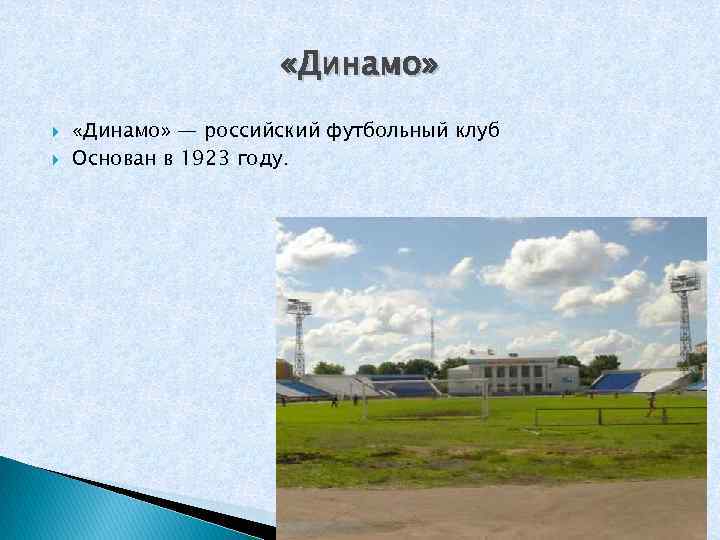 «Динамо»

«Динамо» — российский футбольный клуб
Основан в 1923 году.